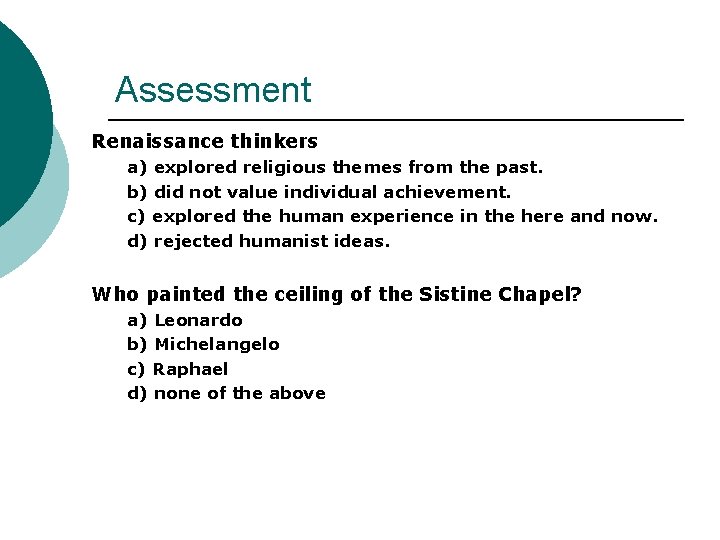 Assessment

Renaissance thinkers

a) explored religious themes from the past.
b) did not value individual achievement.
c) explored the human experience in the here and now.
d) rejected humanist ideas.

Who painted the ceiling of the Sistine Chapel?

a) Leonardo
b) Michelangelo
c) Raphael
d) none of the above